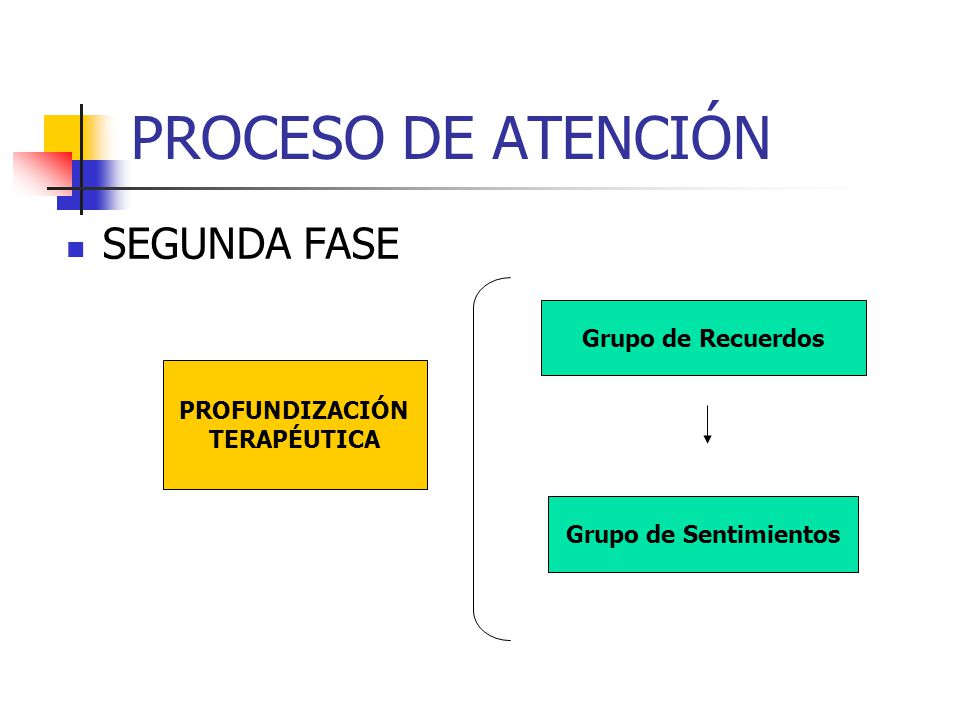 PROCESO DE ATENCIÓN

SEGUNDA FASE

PROFUNDIZACIÓN TERAPÉUTICA

Grupo de Recuerdos

Grupo de Sentimientos